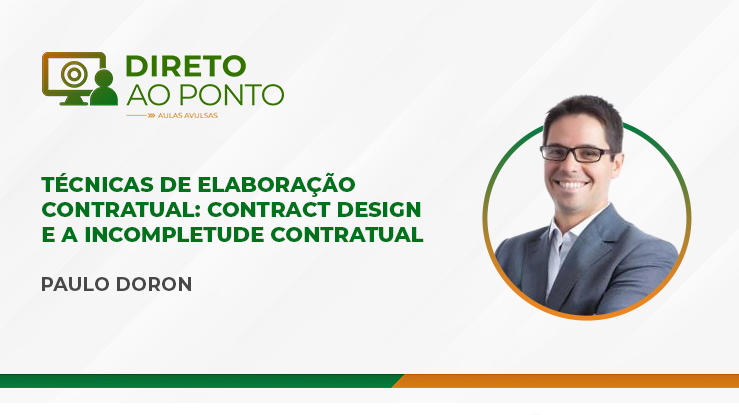 DIRETO
AO PONTO
AULAS AVULSAS

TÉCNICAS DE ELABORAÇÃO CONTRATUAL: CONTRACT DESIGN E A INCOMPLETUDE CONTRATUAL

PAULO DORON